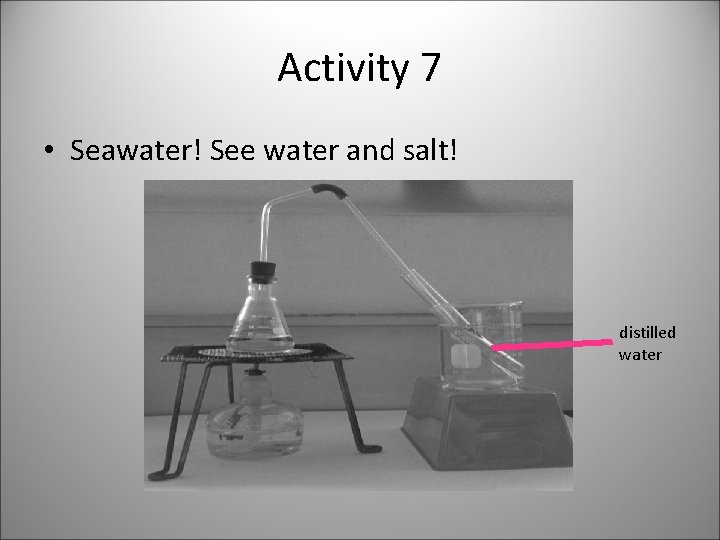 Activity 7

• Seawater! See water and salt!

distilled water